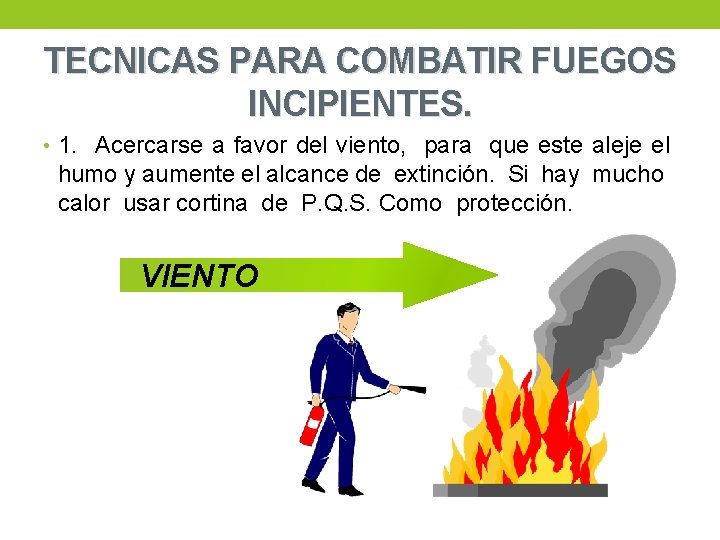 TECNICAS PARA COMBATIR FUEGOS INCIPIENTES.

• 1. Acercarse a favor del viento, para que este aleje el humo y aumente el alcance de extinción. Si hay mucho calor usar cortina de P.Q.S. Como protección.

VIENTO